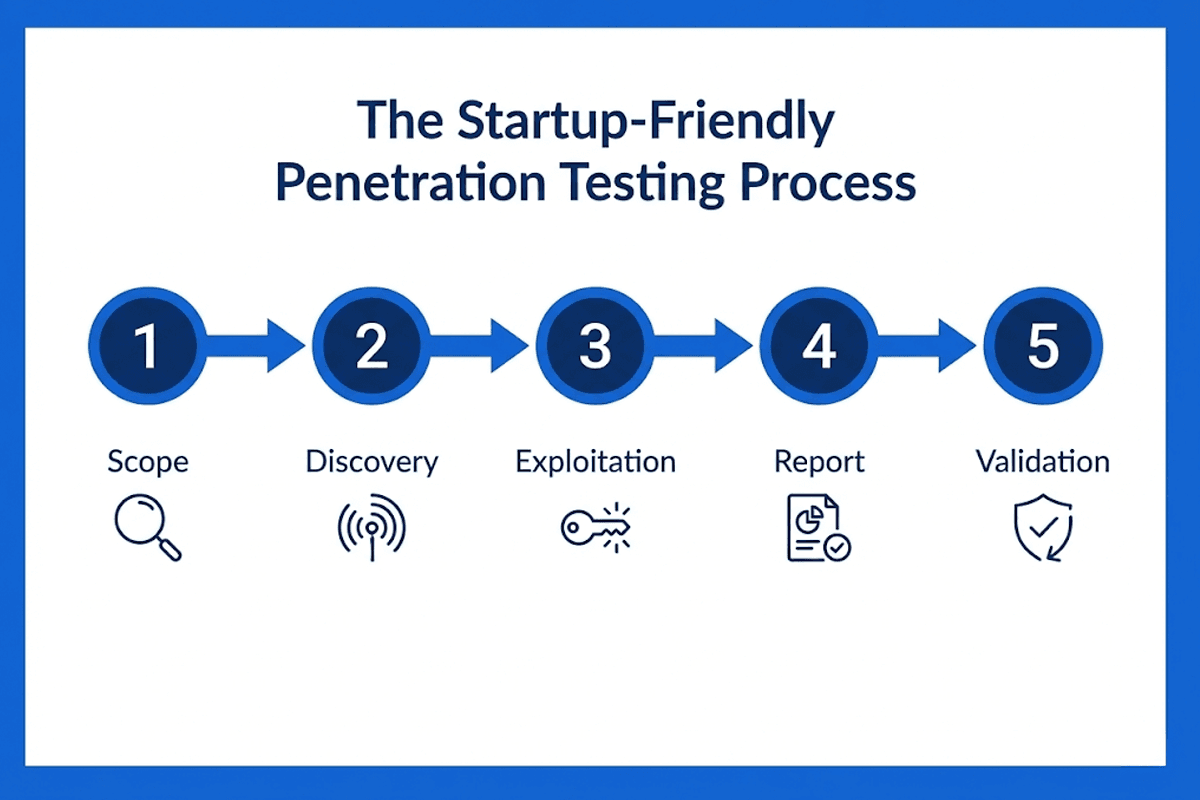 The Startup-Friendly Penetration Testing Process

1 2 3 4 5

Scope

Discovery

Exploitation

Report

Validation